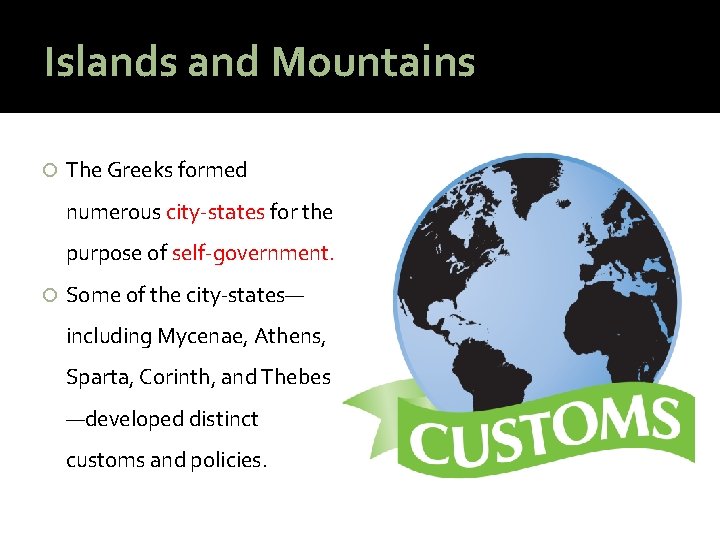 Islands and Mountains

The Greeks formed numerous city-states for the purpose of self-government.

Some of the city-states—including Mycenae, Athens, Sparta, Corinth, and Thebes—developed distinct customs and policies.

CUSTOMS